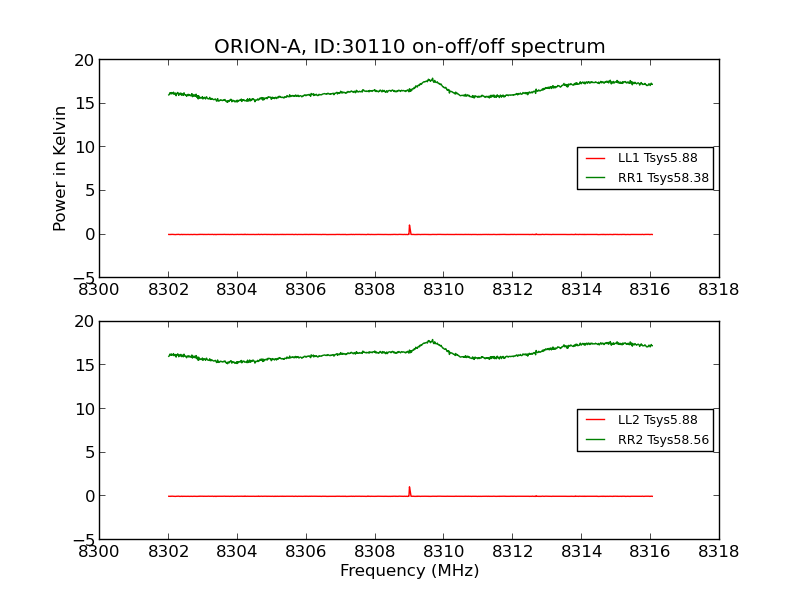 ORION-A, ID:30110 on-off/off spectrum

Power in Kelvin

20
15
10
5
0
−5

LL1 Tsys5.88
RR1 Tsys58.38

8300 8302 8304 8306 8308 8310 8312 8314 8316 8318

20
15
10
5
0
−5

LL2 Tsys5.88
RR2 Tsys58.56

8300 8302 8304 8306 8308 8310 8312 8314 8316 8318

Frequency (MHz)